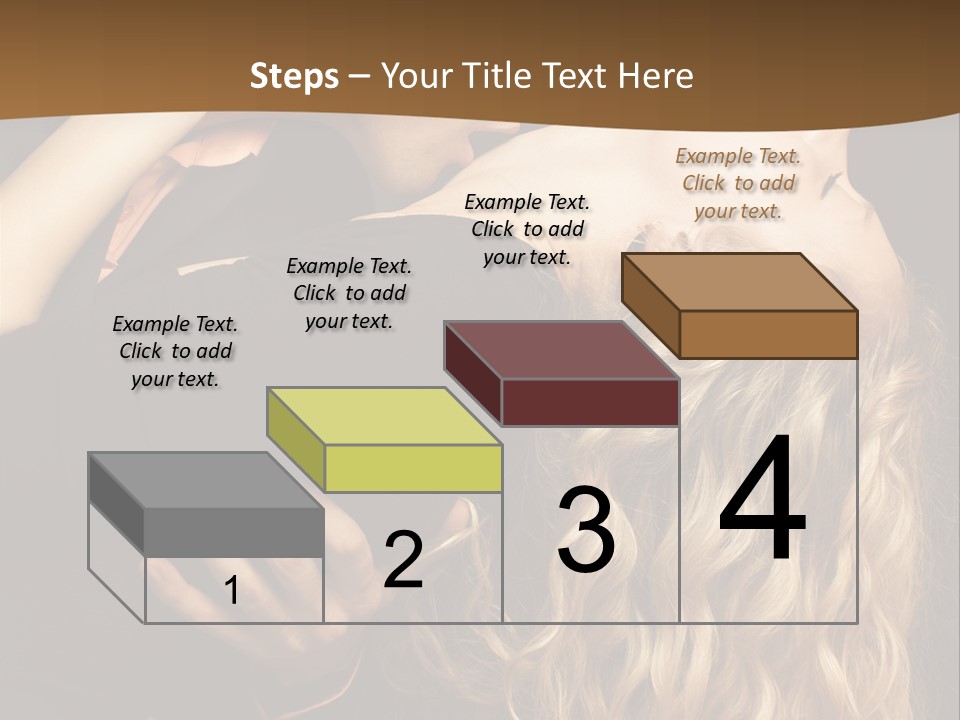 Steps – Your Title Text Here

Example Text. Click to add your text.

Example Text. Click to add your text.

Example Text. Click to add your text.

Example Text. Click to add your text.

1

2

3

4